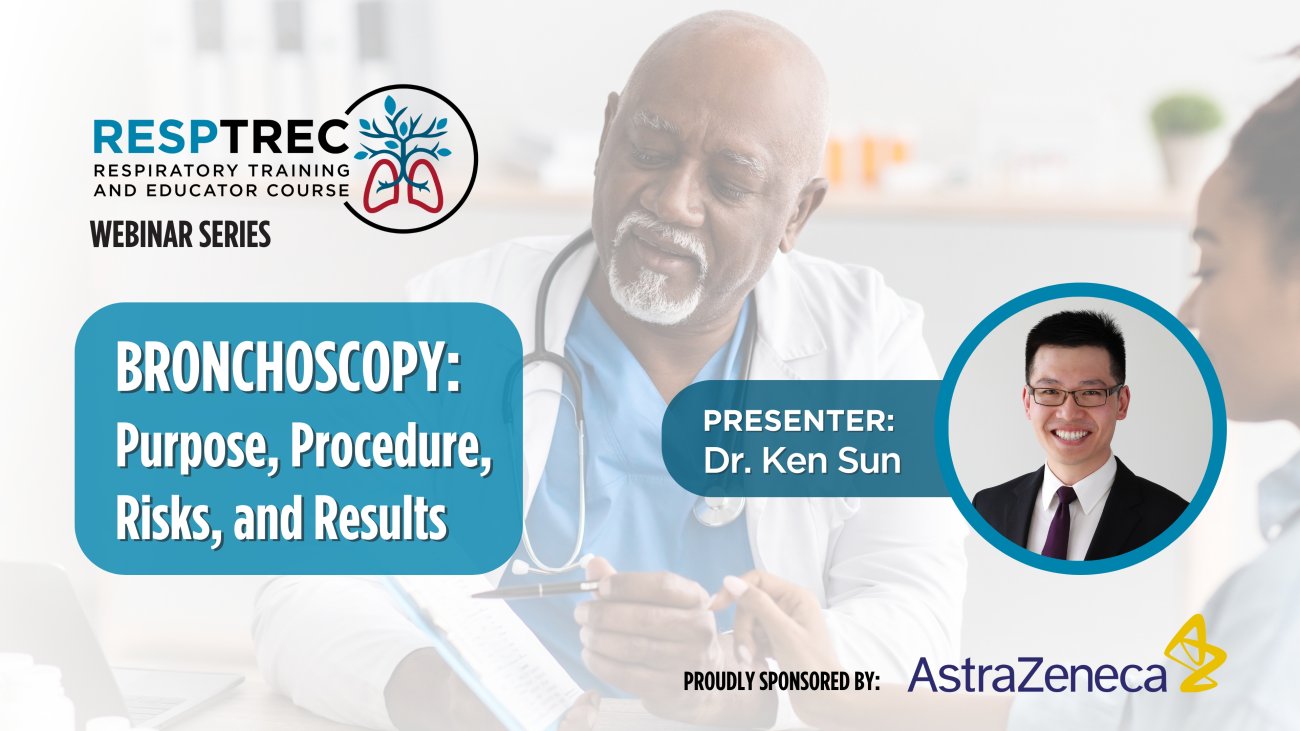 RESPTREC
RESPIRATORY TRAINING AND EDUCATOR COURSE
WEBINAR SERIES

BRONCHOSCOPY: Purpose, Procedure, Risks, and Results

PRESENTER:
Dr. Ken Sun

PROUDLY SPONSORED BY: AstraZeneca